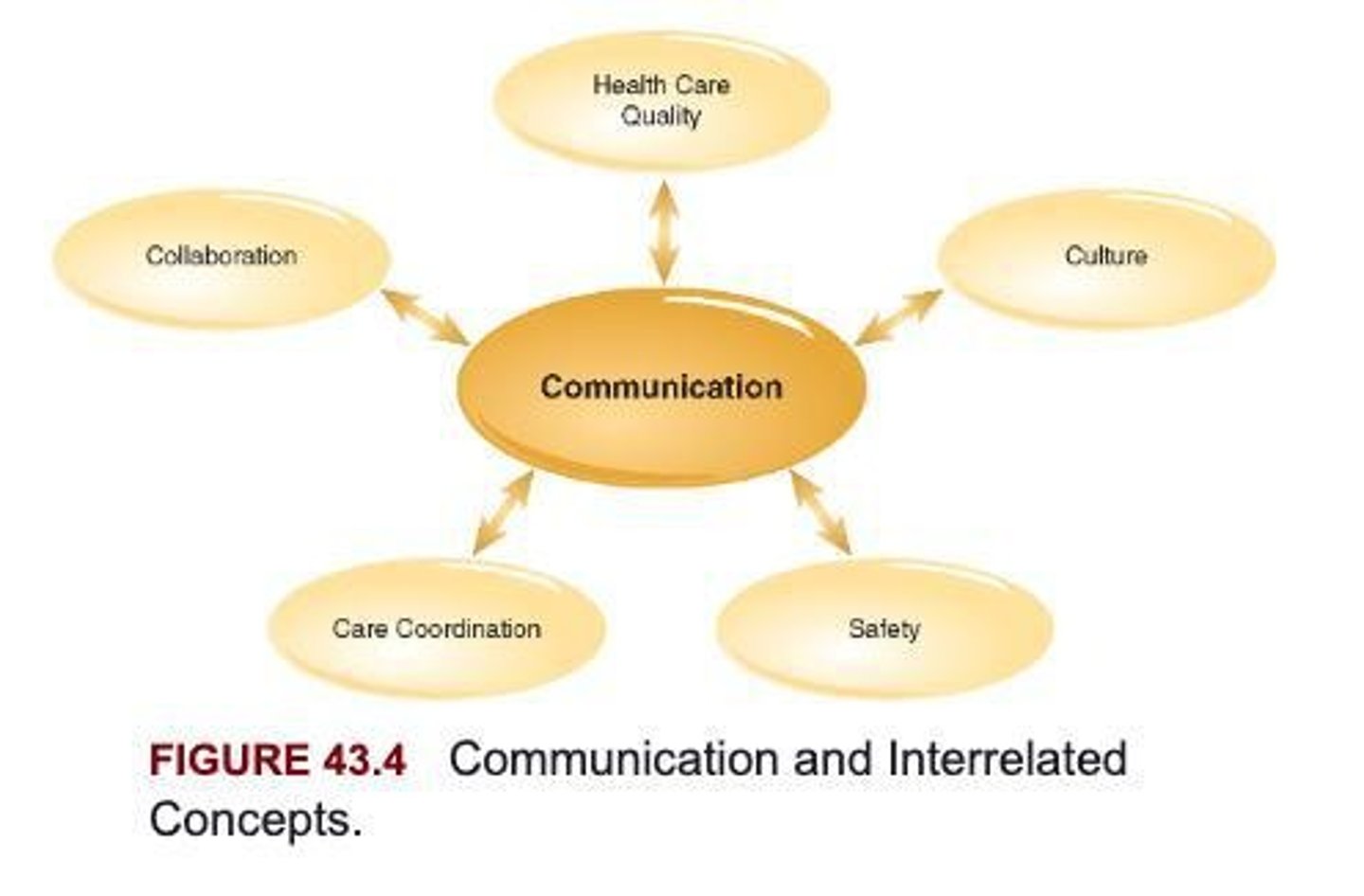 Health Care Quality

Collaboration

Culture

Communication

Care Coordination

Safety

FIGURE 43.4 Communication and Interrelated Concepts.